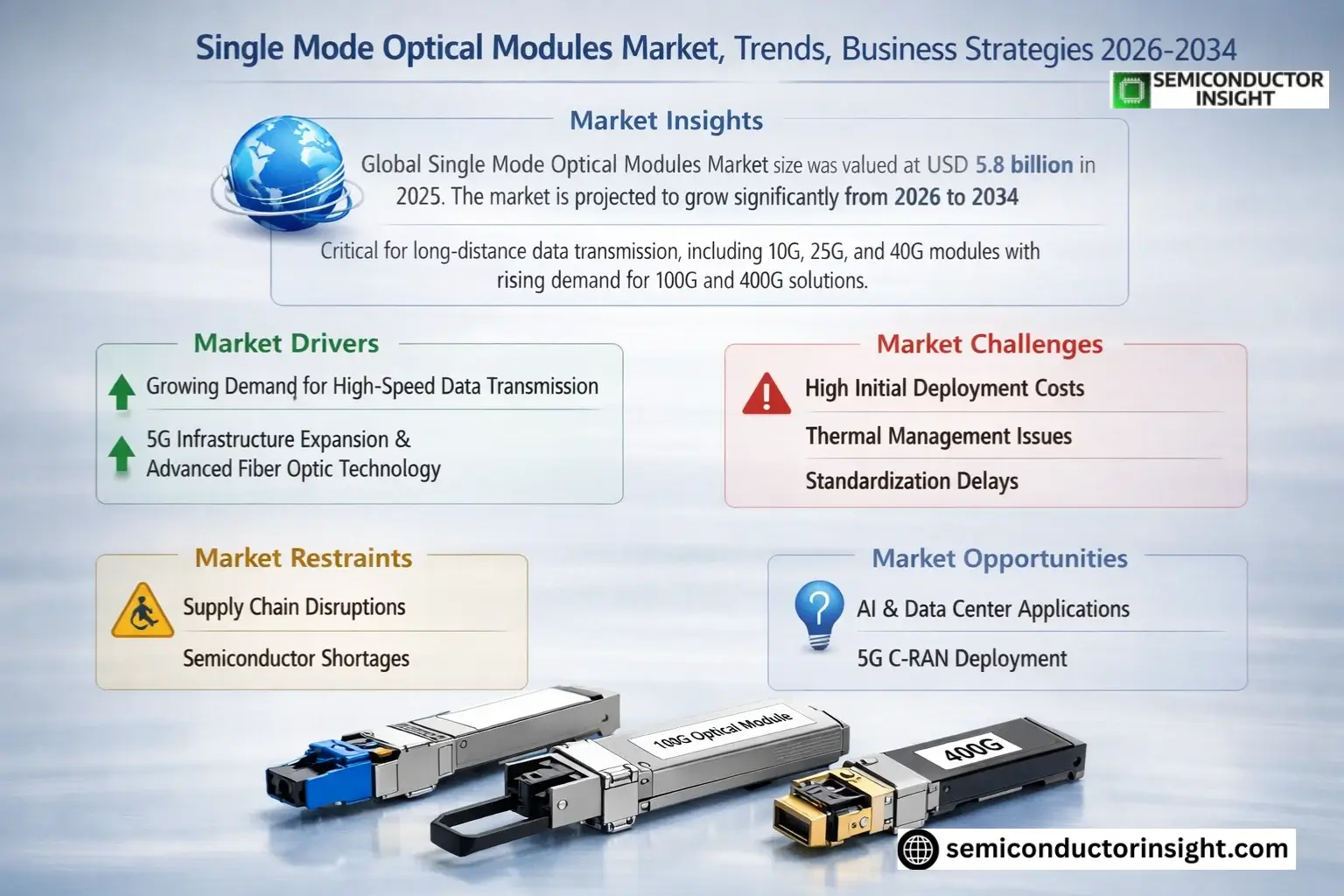 Single Mode Optical Modules Market, Trends, Business Strategies 2026-2034

SEMICONDUCTOR INSIGHT

Market Insights

Global Single Mode Optical Modules Market size was valued at USD 5.8 billion in 2025. The market is projected to grow significantly from 2026 to 2034

Critical for long-distance data transmission, including 10G, 25G, and 40G modules with rising demand for 100G and 400G solutions.

Market Drivers

Growing Demand for High-Speed Data Transmission

5G Infrastructure Expansion & Advanced Fiber Optic Technology

Market Challenges

High Initial Deployment Costs

Thermal Management Issues

Standardization Delays

Market Restraints

Supply Chain Disruptions

Semiconductor Shortages

Market Opportunities

AI & Data Center Applications

5G C-RAN Deployment

100G Optical Module

400G

semiconductorinsight.com